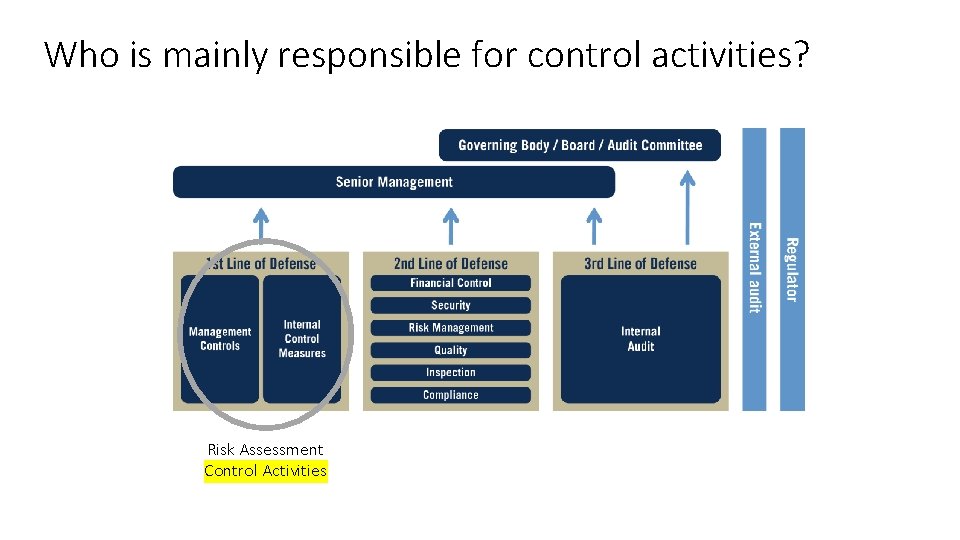 Who is mainly responsible for control activities?

Governing Body / Board / Audit Committee

Senior Management

1st Line of Defense

Management Controls

Internal Control Measures

2nd Line of Defense

Financial Control

Security

Risk Management

Quality

Inspection

Compliance

3rd Line of Defense

Internal Audit

External audit

Regulator

Risk Assessment
Control Activities